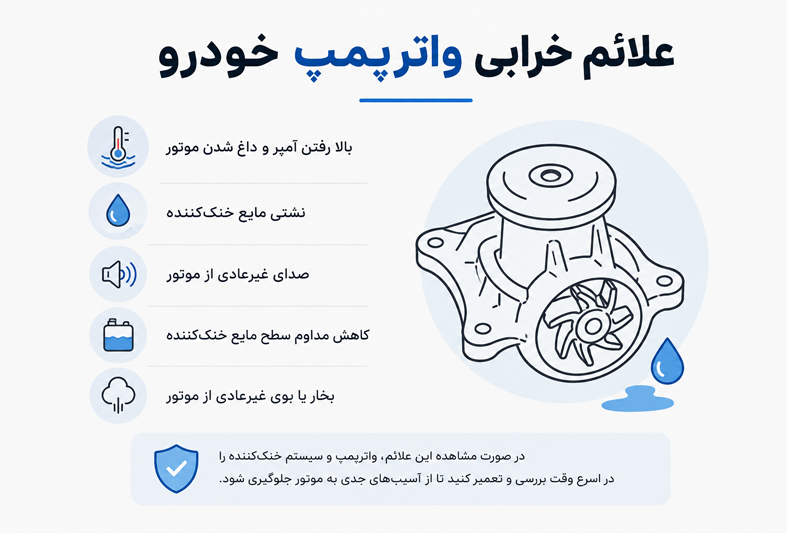 علائم خرابی واترپمپ خودرو

بالا رفتن آمپر و داغ شدن موتور

نشتی مایع خنک‌کننده

صدای غیرعادی از موتور

کاهش مداوم سطح مایع خنک‌کننده

بخار یا بوی غیرعادی از موتور

در صورت مشاهده این علائم، واترپمپ و سیستم خنک‌کننده را در اسرع وقت بررسی و تعمیر کنید تا از آسیب‌های جدی به موتور جلوگیری شود.